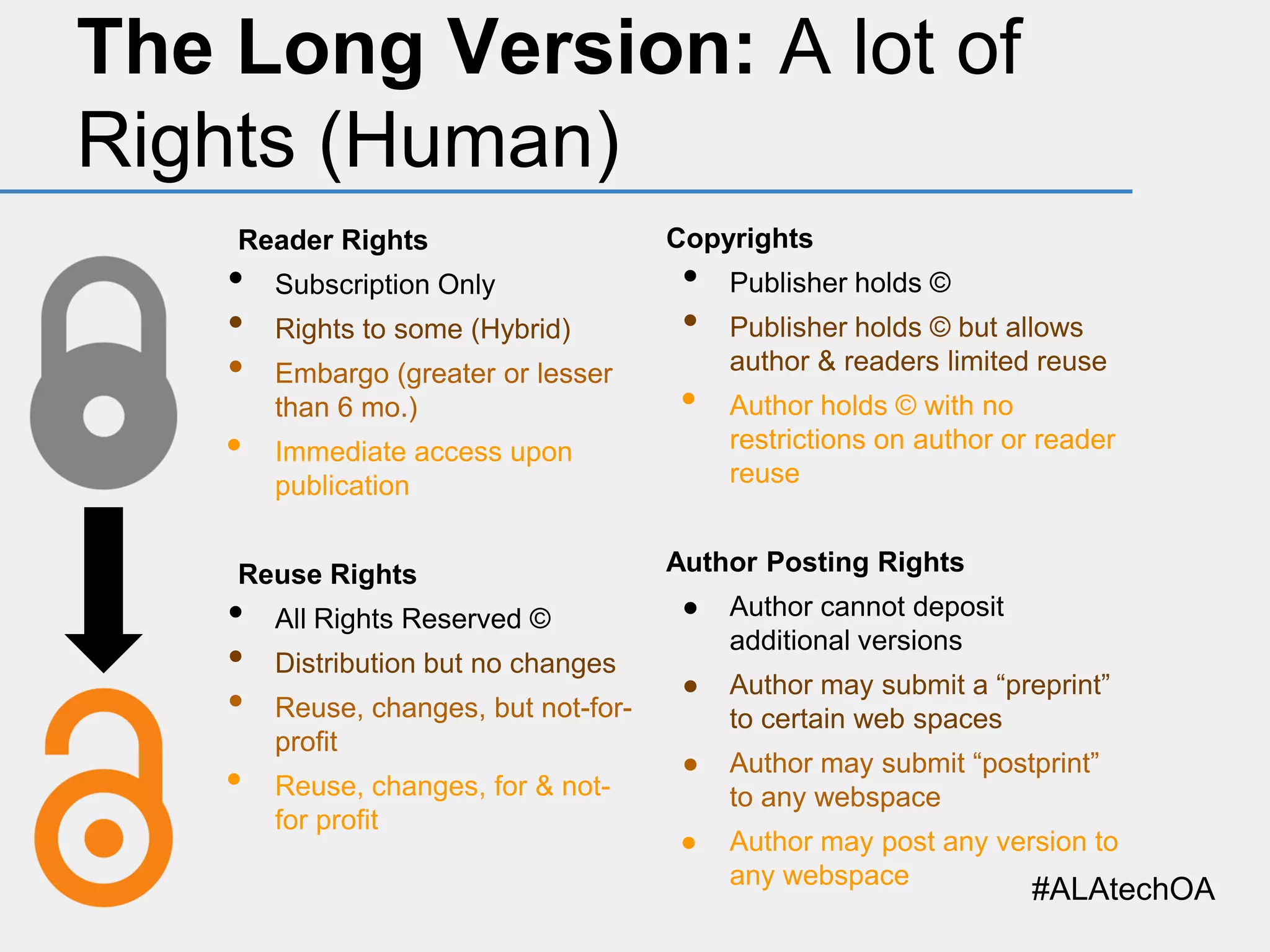 The Long Version: A lot of Rights (Human)

Reader Rights
- Subscription Only
- Rights to some (Hybrid)
- Embargo (greater or lesser than 6 mo.)
- Immediate access upon publication

Reuse Rights
- All Rights Reserved ©
- Distribution but no changes
- Reuse, changes, but not-for-profit
- Reuse, changes, for & not-for profit

Copyrights
- Publisher holds ©
- Publisher holds © but allows author & readers limited reuse
- Author holds © with no restrictions on author or reader reuse

Author Posting Rights
- Author cannot deposit additional versions
- Author may submit a “preprint” to certain web spaces
- Author may submit “postprint” to any webspace
- Author may post any version to any webspace

#ALAtechOA